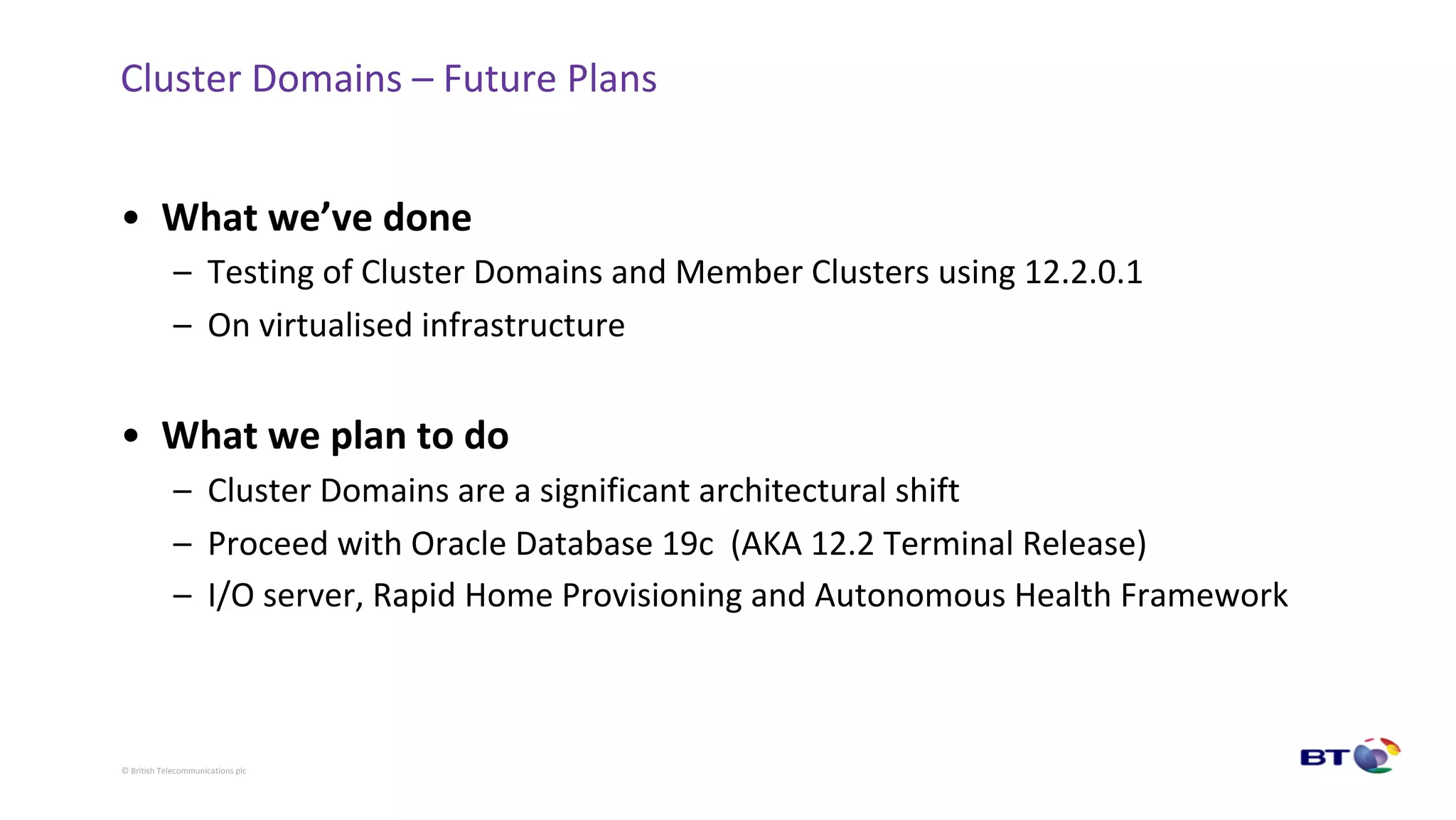 Cluster Domains – Future Plans

• What we've done
– Testing of Cluster Domains and Member Clusters using 12.2.0.1
– On virtualised infrastructure

• What we plan to do
– Cluster Domains are a significant architectural shift
– Proceed with Oracle Database 19c (AKA 12.2 Terminal Release)
– I/O server, Rapid Home Provisioning and Autonomous Health Framework

© British Telecommunications plc

BT